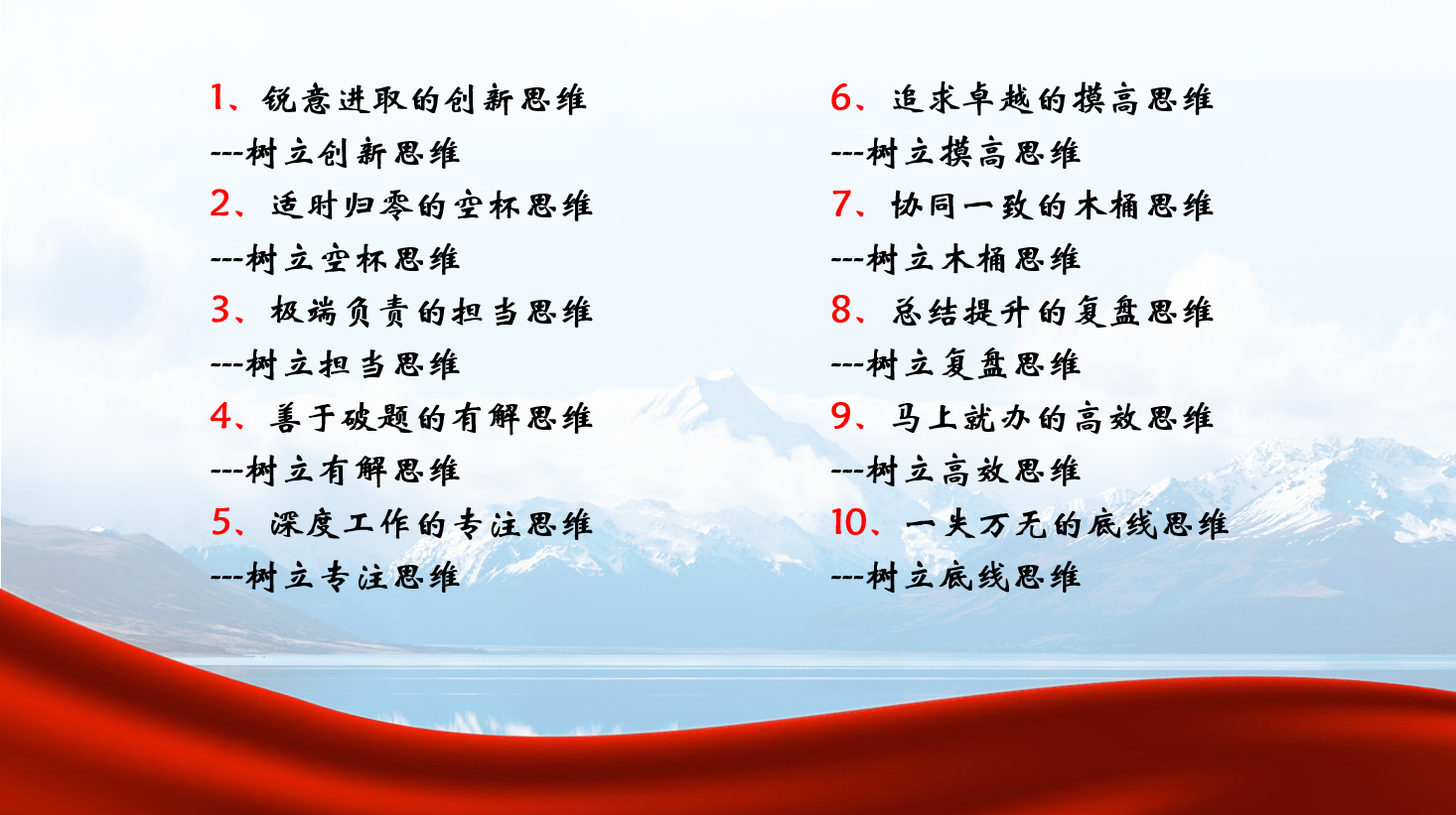 1、锐意进取的创新思维
---树立创新思维
2、适时归零的空杯思维
---树立空杯思维
3、极端负责的担当思维
---树立担当思维
4、善于破题的有解思维
---树立有解思维
5、深度工作的专注思维
---树立专注思维

6、追求卓越的摸高思维
---树立摸高思维
7、协同一致的木桶思维
---树立木桶思维
8、总结提升的复盘思维
---树立复盘思维
9、马上就办的高效思维
---树立高效思维
10、一失万无的底线思维
---树立底线思维